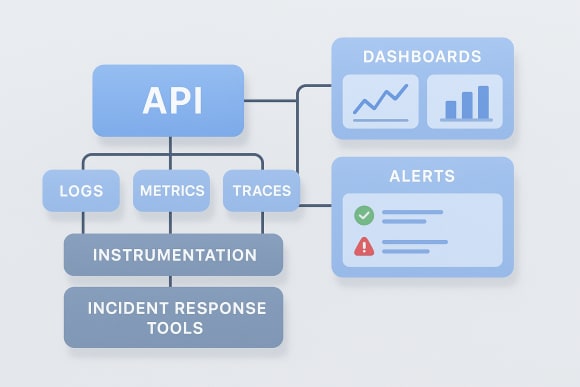 API

LOGS

METRICS

TRACES

INSTRUMENTATION

INCIDENT RESPONSE TOOLS

DASHBOARDS

ALERTS